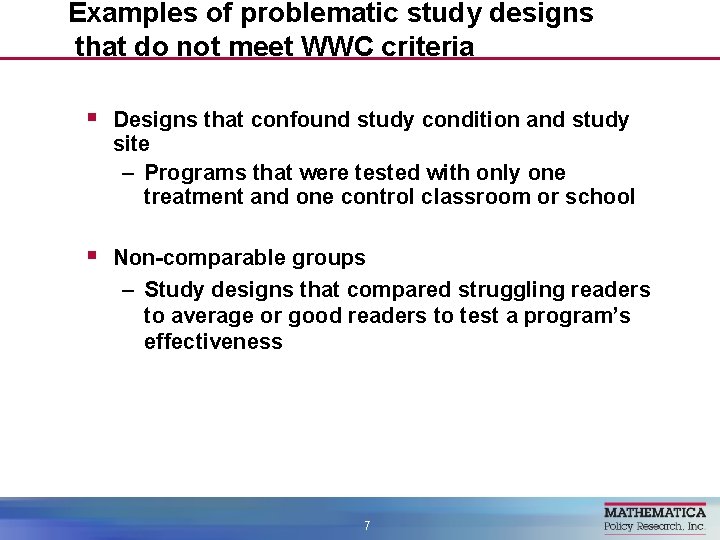 Examples of problematic study designs that do not meet WWC criteria

▪ Designs that confound study condition and study site

– Programs that were tested with only one treatment and one control classroom or school

▪ Non-comparable groups

– Study designs that compared struggling readers to average or good readers to test a program's effectiveness

7

MATHEMATICA
Policy Research, Inc.